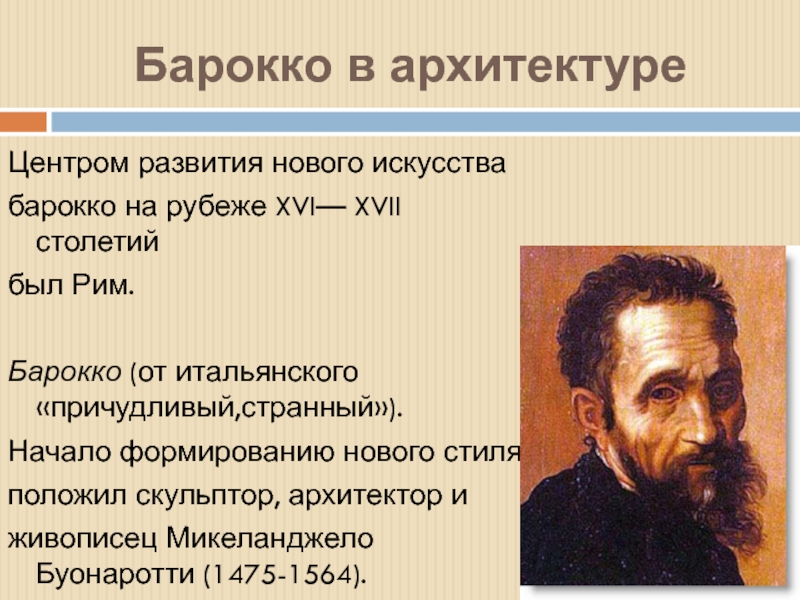 Барокко в архитектуре

Центром развития нового искусства барокко на рубеже XVI— XVII столетий был Рим.

Барокко (от итальянского «причудливый,странный»).

Начало формированию нового стиля положил скульптор, архитектор и живописец Микеланджело Буонаротти (1475-1564).